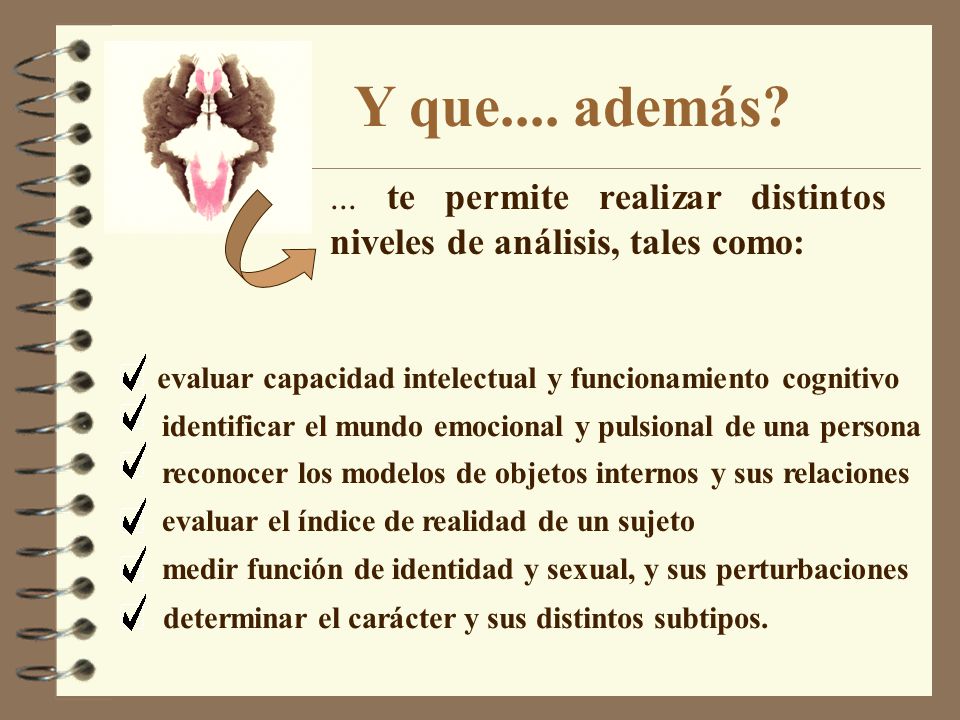 Y que.... además?

... te permite realizar distintos niveles de análisis, tales como:

✓ evaluar capacidad intelectual y funcionamiento cognitivo
✓ identificar el mundo emocional y pulsional de una persona
✓ reconocer los modelos de objetos internos y sus relaciones
✓ evaluar el índice de realidad de un sujeto
✓ medir función de identidad y sexual, y sus perturbaciones
✓ determinar el carácter y sus distintos subtipos.